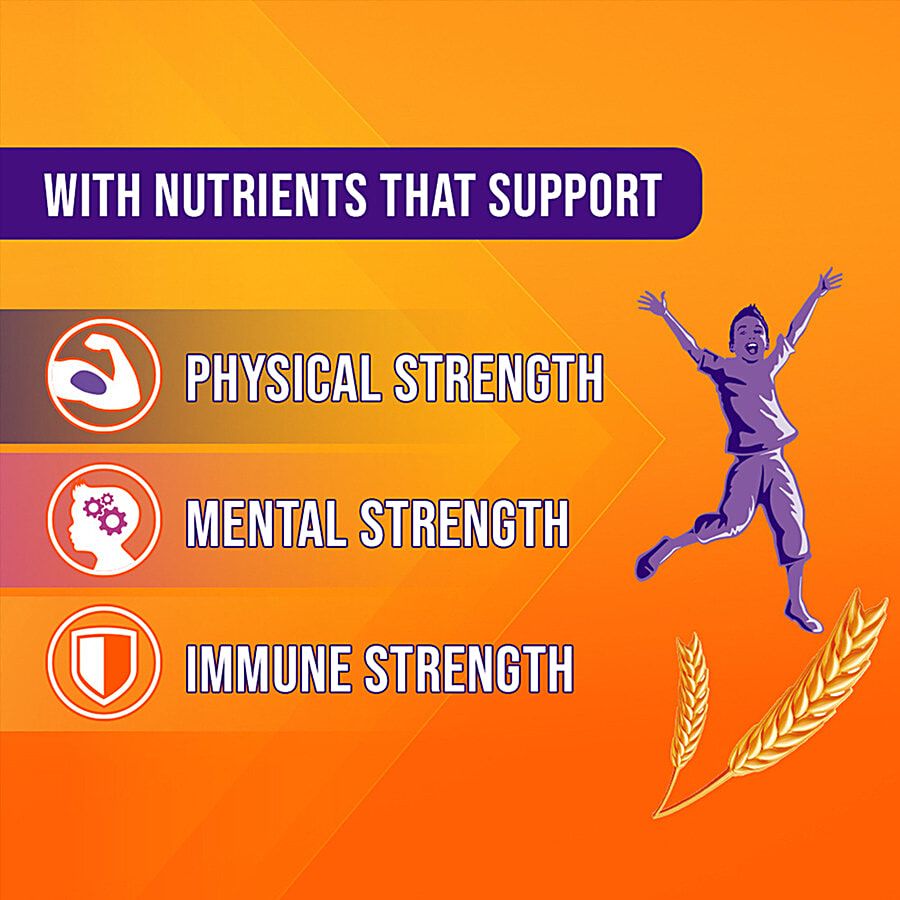 WITH NUTRIENTS THAT SUPPORT

PHYSICAL STRENGTH

MENTAL STRENGTH

IMMUNE STRENGTH